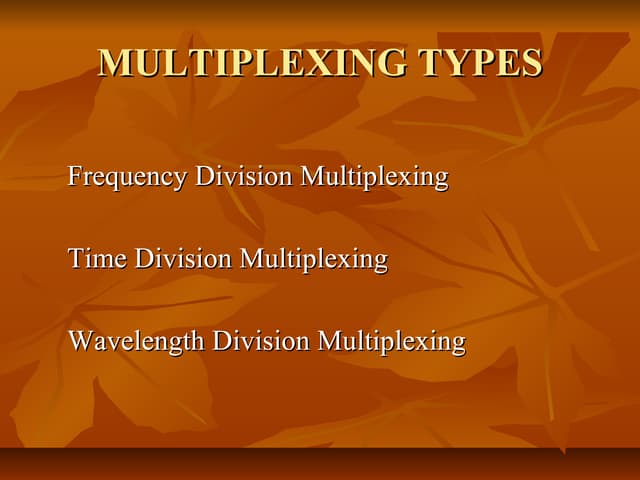 MULTIPLEXING TYPES

Frequency Division Multiplexing

Time Division Multiplexing

Wavelength Division Multiplexing